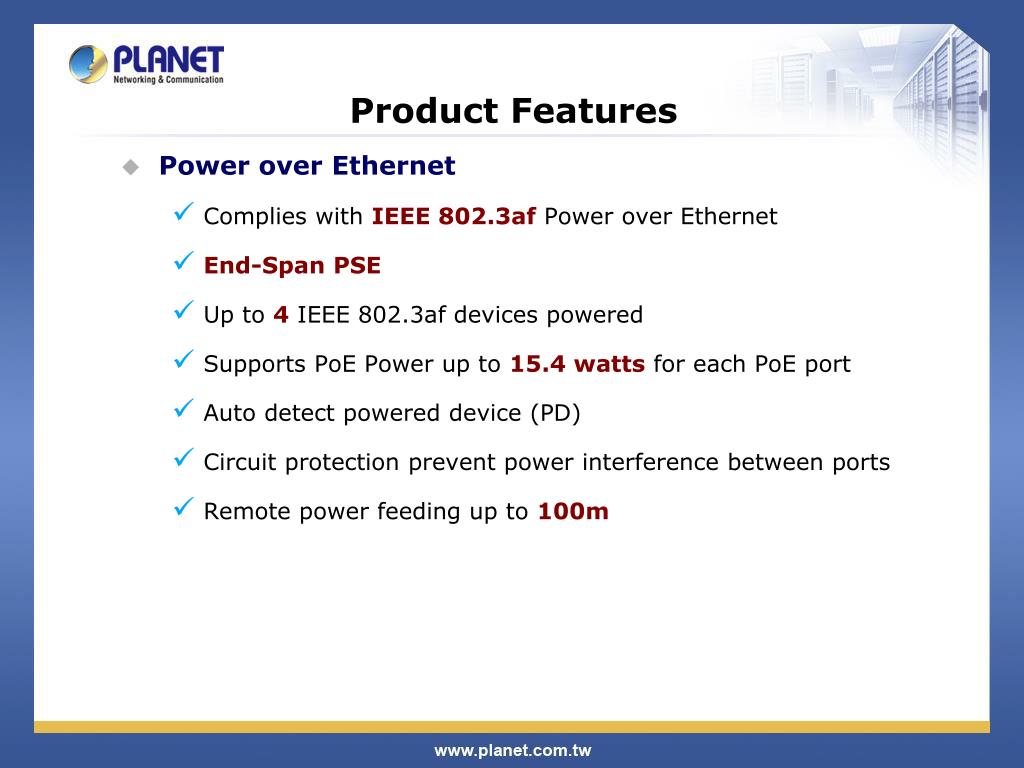 PLANET
Networking & Communication

Product Features

Power over Ethernet

Complies with IEEE 802.3af Power over Ethernet

End-Span PSE

Up to 4 IEEE 802.3af devices powered

Supports PoE Power up to 15.4 watts for each PoE port

Auto detect powered device (PD)

Circuit protection prevent power interference between ports

Remote power feeding up to 100m

www.planet.com.tw